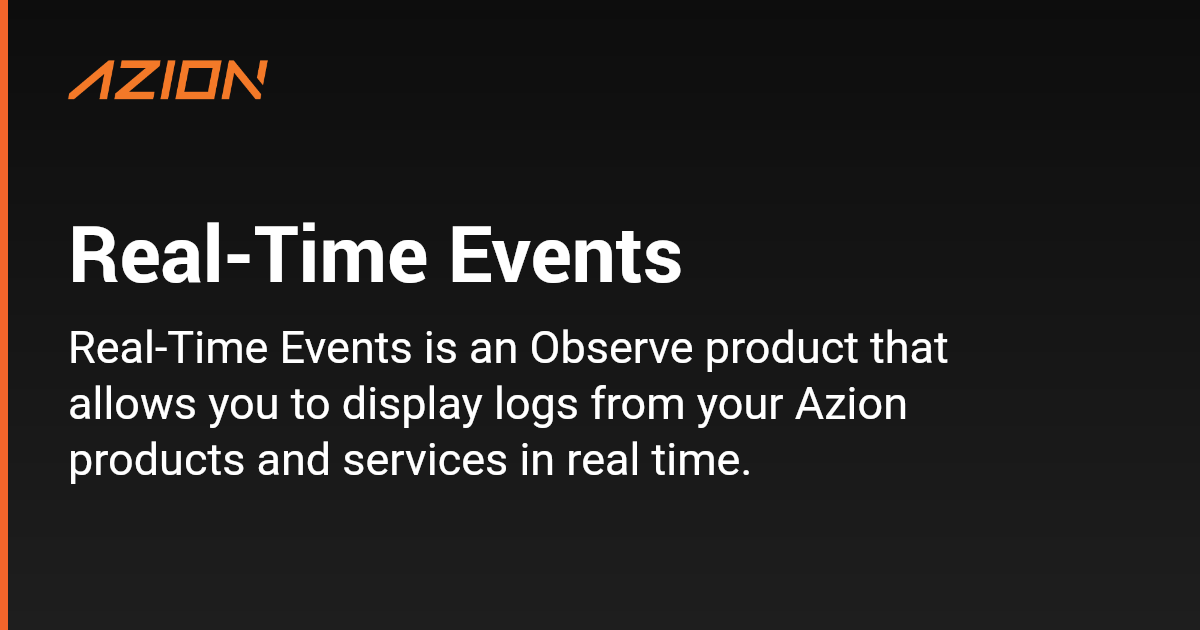 AZION

Real-Time Events

Real-Time Events is an Observe product that allows you to display logs from your Azion products and services in real time.